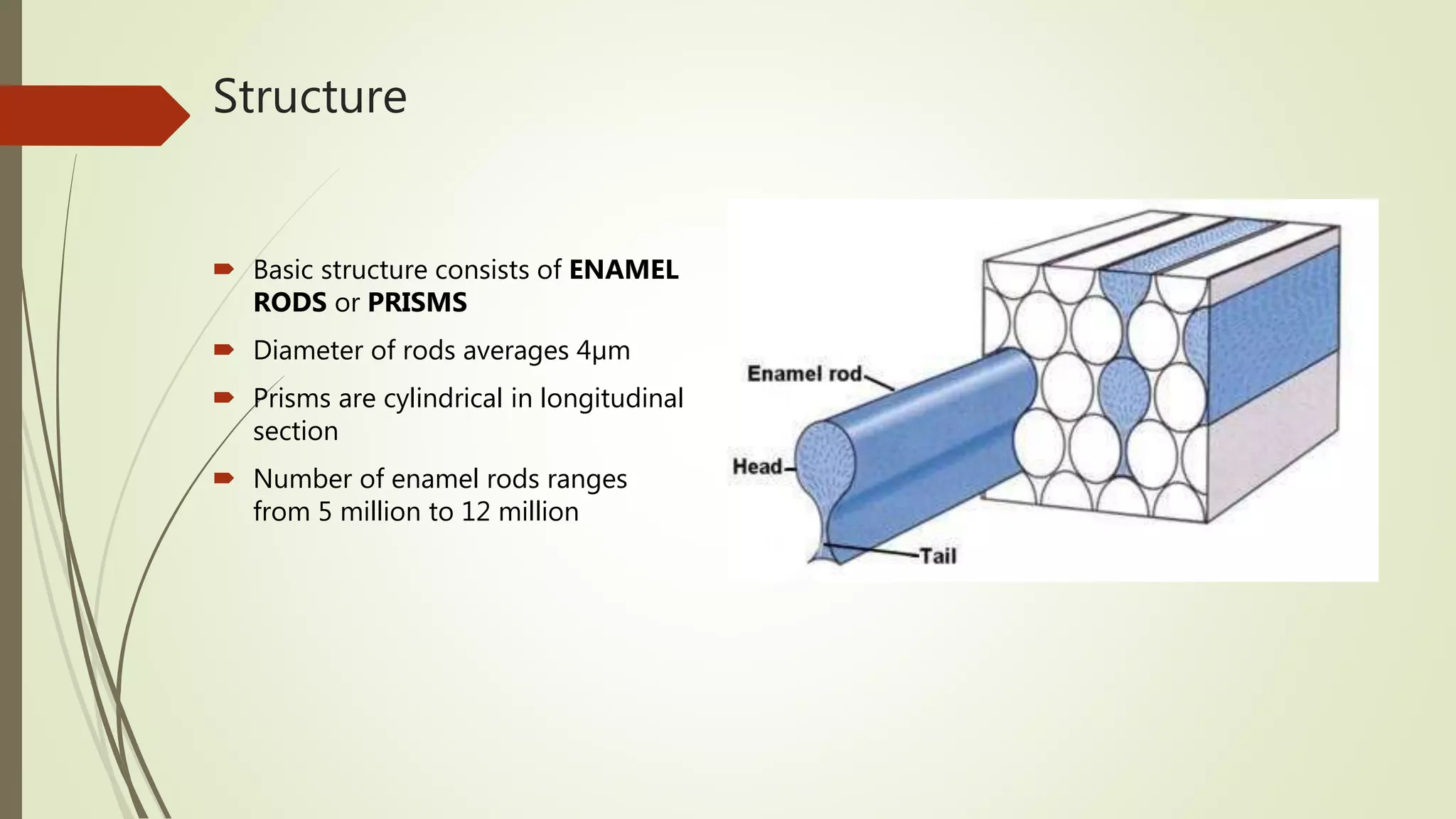 Structure

Basic structure consists of ENAMEL RODS or PRISMS

Diameter of rods averages 4µm

Prisms are cylindrical in longitudinal section

Number of enamel rods ranges from 5 million to 12 million

Enamel rod

Head

Tail